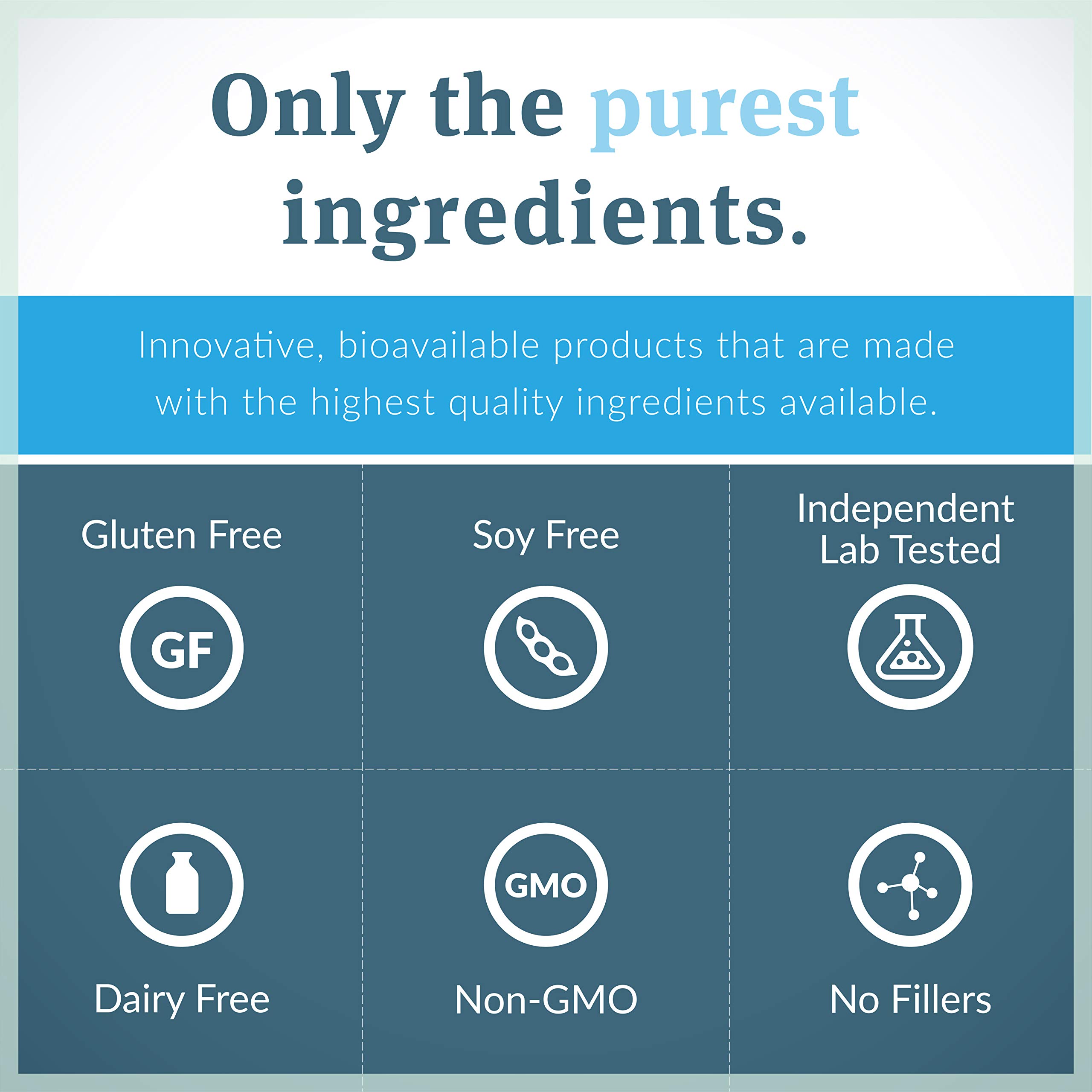 Only the purest ingredients.

Innovative, bioavailable products that are made with the highest quality ingredients available.

Gluten Free

GF

Soy Free

Independent Lab Tested

Dairy Free

GMO

Non-GMO

No Fillers